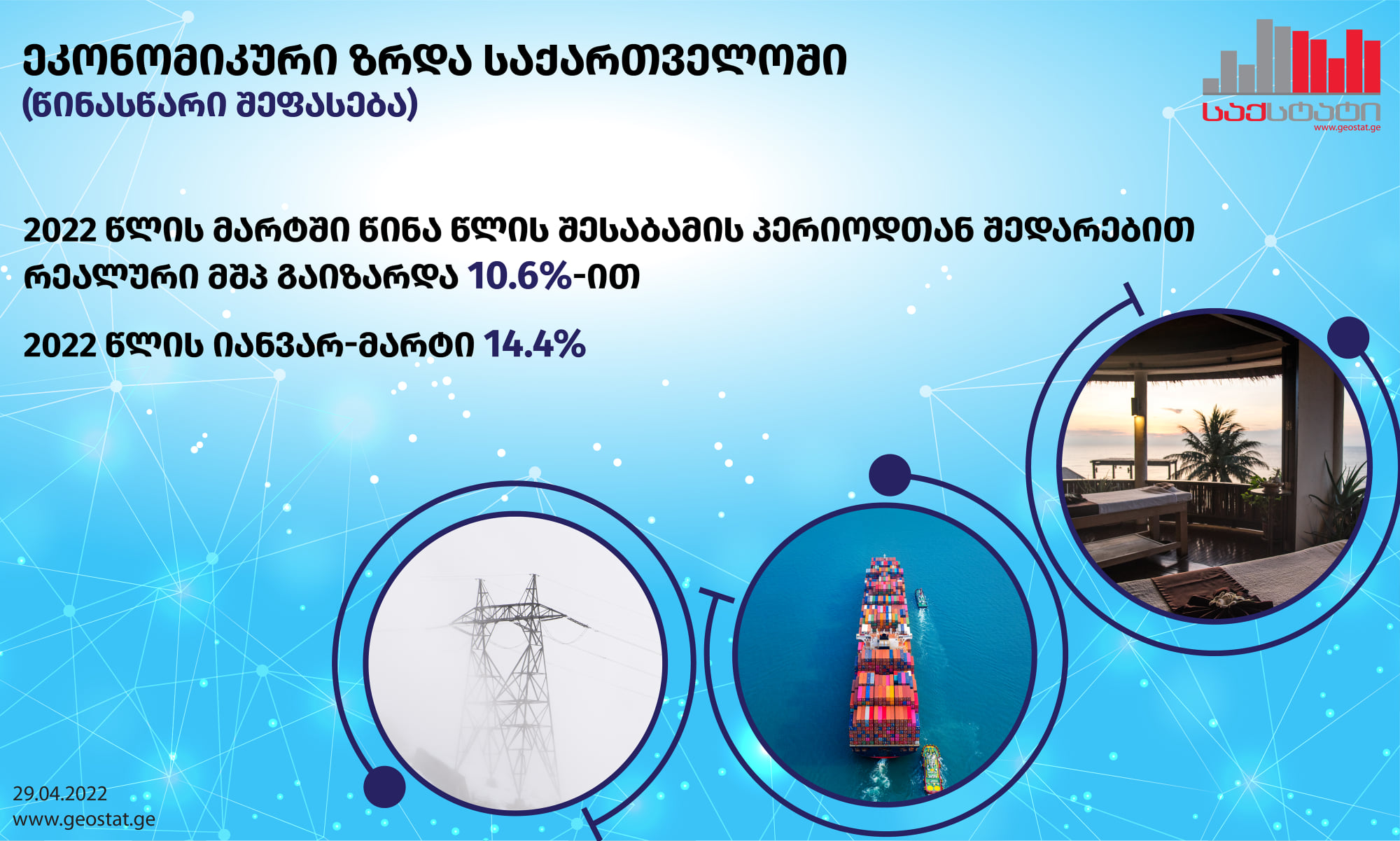 ეკონომიკური ზრდა საქართველოში
(წინასწარი შეფასება)

საქსტატი
www.geostat.ge

2022 წლის მარტში წინა წლის შესაბამის პერიოდთან შედარებით რეალური მშპ გაიზარდა 10.6%-ით

2022 წლის იანვარ-მარტი 14.4%

29.04.2022
www.geostat.ge